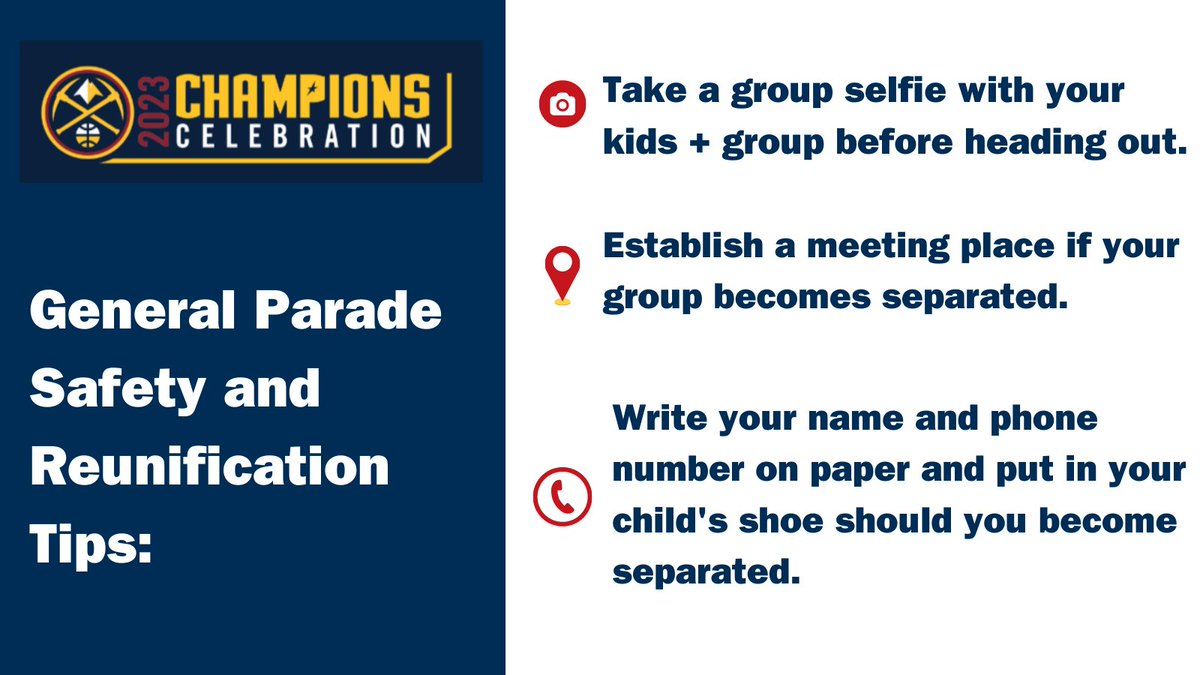 2023 CHAMPIONS CELEBRATION

General Parade Safety and Reunification Tips:

Take a group selfie with your kids + group before heading out.

Establish a meeting place if your group becomes separated.

Write your name and phone number on paper and put in your child's shoe should you become separated.